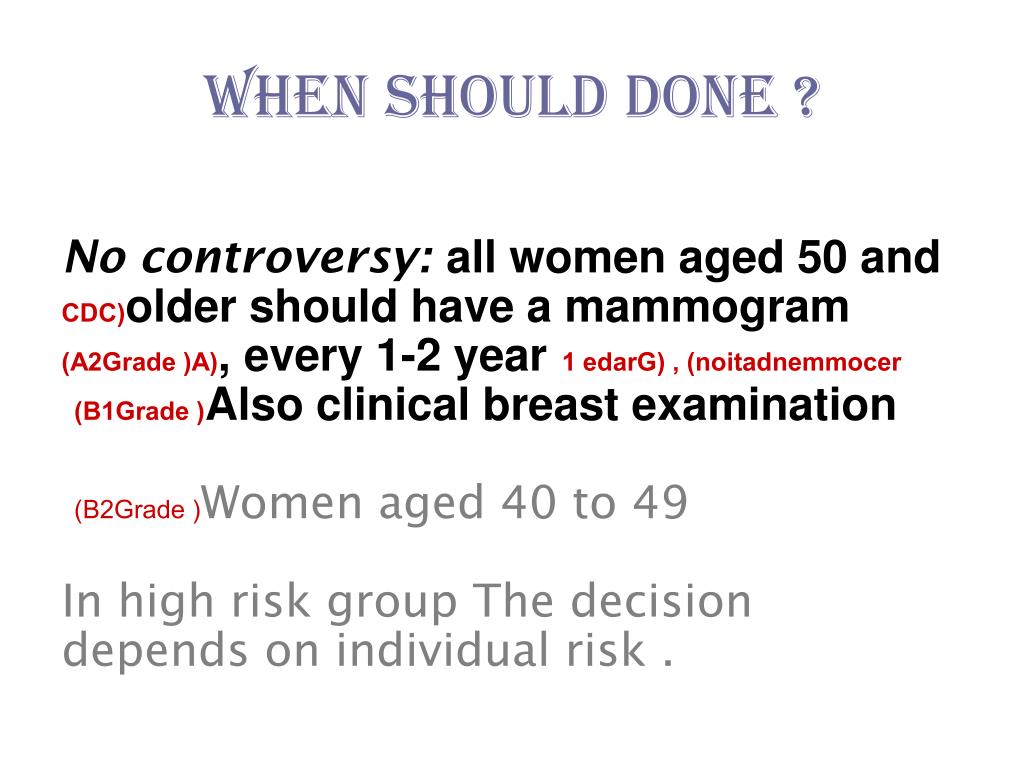 WHEN SHOULD DONE ?

No controversy: all women aged 50 and CDC)older should have a mammogram (A2Grade )A), every 1-2 year 1 edarG) , (noitadnemmocer (B1Grade )Also clinical breast examination

(B2Grade )Women aged 40 to 49

In high risk group The decision depends on individual risk .